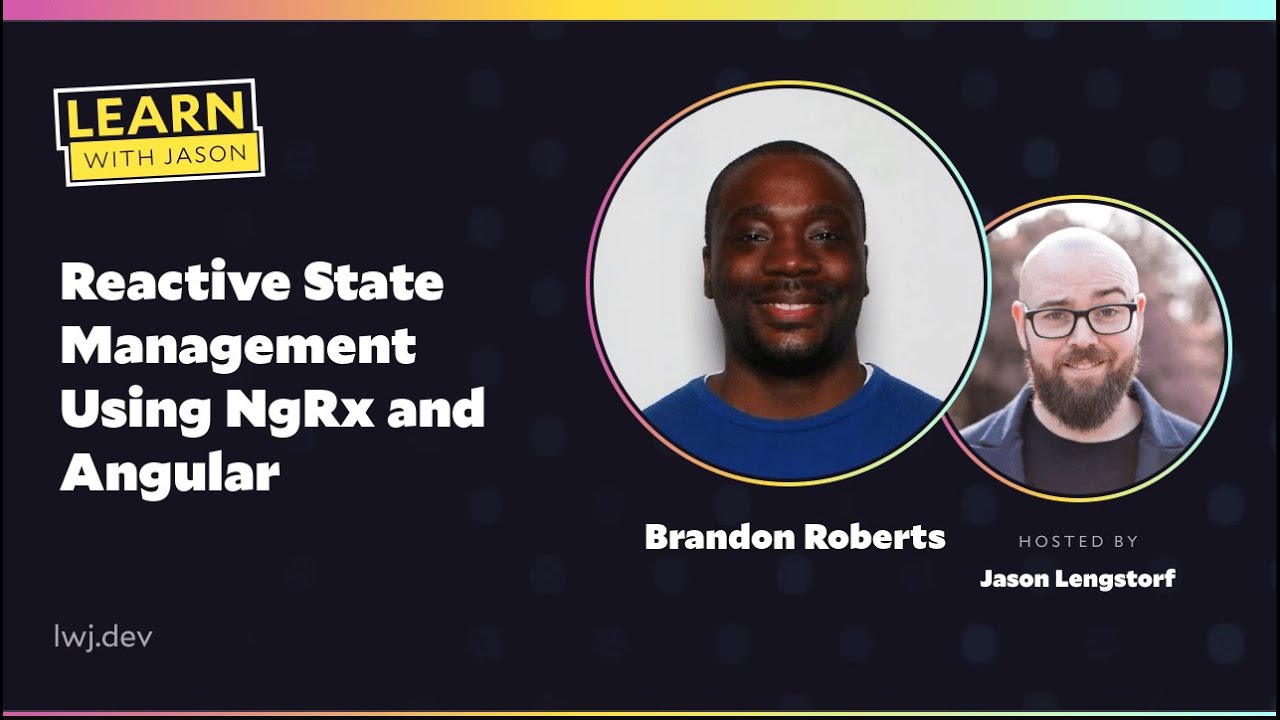 LEARN WITH JASON

Reactive State Management Using NgRx and Angular

Brandon Roberts

HOSTED BY
Jason Lengstorf

lwj.dev